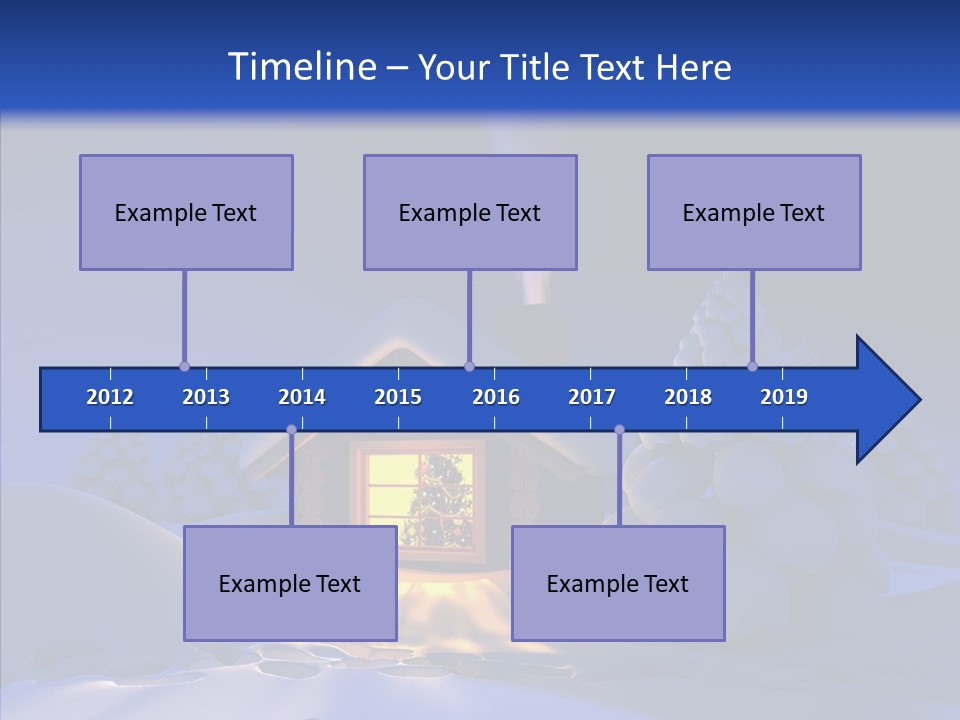 Timeline – Your Title Text Here

Example Text

Example Text

Example Text

2012 2013 2014 2015 2016 2017 2018 2019

Example Text

Example Text